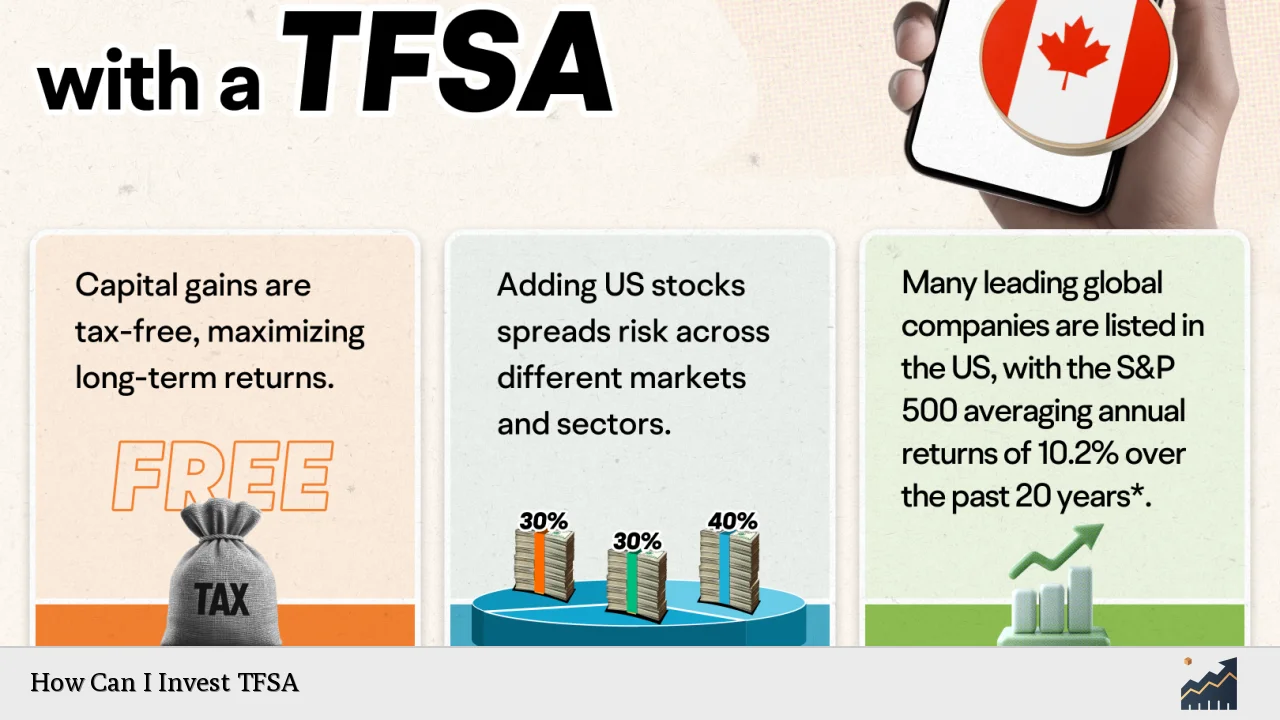 with a TFSA

Capital gains are tax-free, maximizing long-term returns.

FREE

TAX

Adding US stocks spreads risk across different markets and sectors.

30%

30%

40%

Many leading global companies are listed in the US, with the S&P 500 averaging annual returns of 10.2% over the past 20 years*.

How Can I Invest TFSA